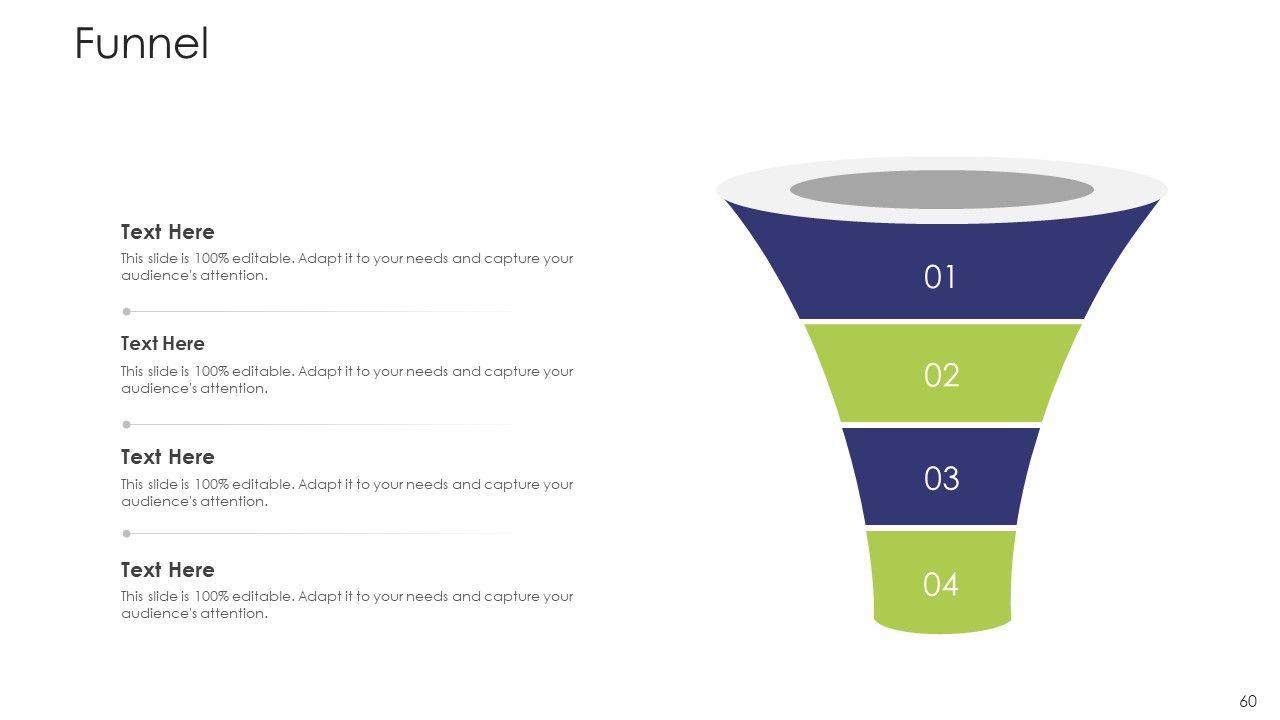 Funnel

Text Here
This slide is 100% editable. Adapt it to your needs and capture your audience's attention.

Text Here
This slide is 100% editable. Adapt it to your needs and capture your audience's attention.

Text Here
This slide is 100% editable. Adapt it to your needs and capture your audience's attention.

Text Here
This slide is 100% editable. Adapt it to your needs and capture your audience's attention.

01

02

03

04

60